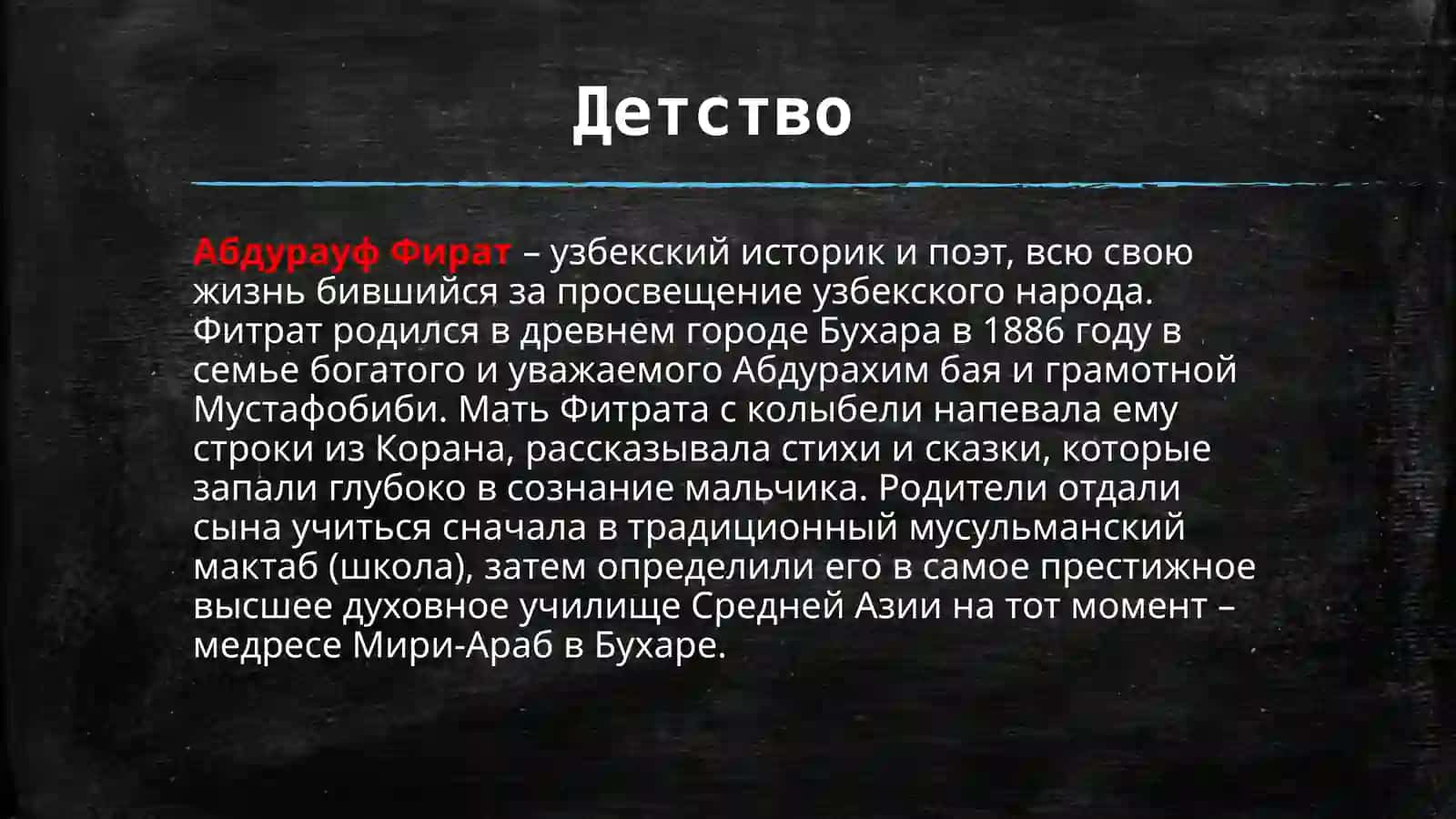 Детство

Абдурауф Фират – узбекский историк и поэт, всю свою жизнь бившийся за просвещение узбекского народа. Фитрат родился в древнем городе Бухара в 1886 году в семье богатого и уважаемого Абдурахим бая и грамотной Мустафобиби. Мать Фитрата с колыбели напевала ему строки из Корана, рассказывала стихи и сказки, которые запали глубоко в сознание мальчика. Родители отдали сына учиться сначала в традиционный мусульманский мактаб (школа), затем определили его в самое престижное высшее духовное училище Средней Азии на тот момент – медресе Мири-Араб в Бухаре.